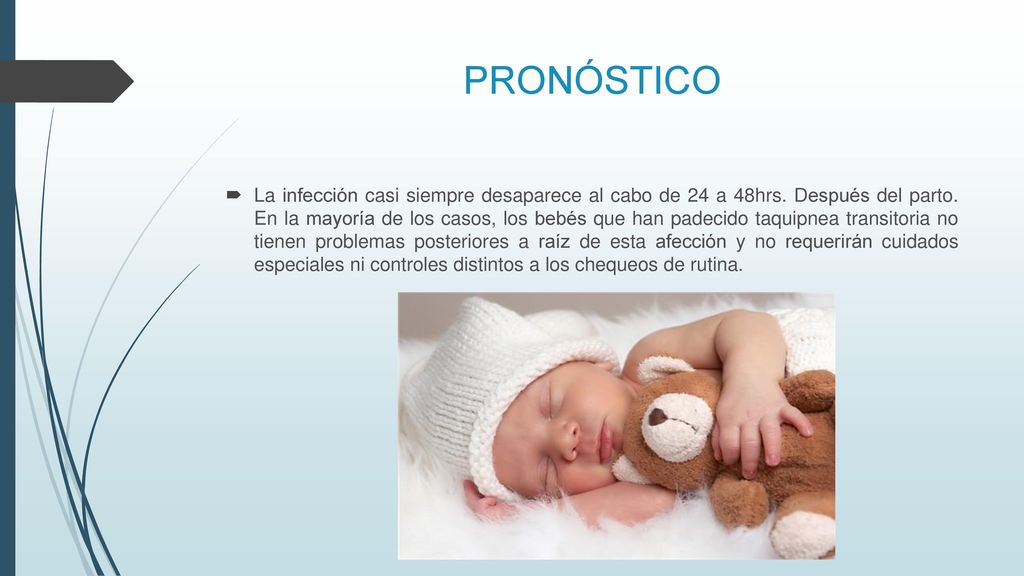 PRONÓSTICO

La infección casi siempre desaparece al cabo de 24 a 48hrs. Después del parto. En la mayoría de los casos, los bebés que han padecido taquipnea transitoria no tienen problemas posteriores a raíz de esta afección y no requerirán cuidados especiales ni controles distintos a los chequeos de rutina.